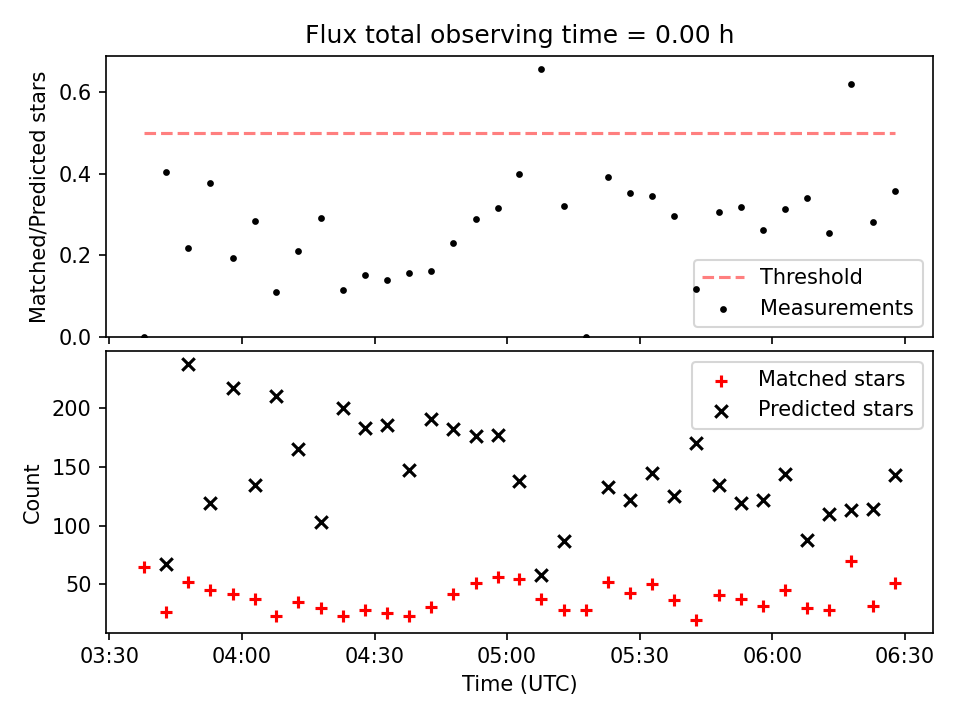 Flux total observing time = 0.00 h

Matched/Predicted stars

0.6
0.4
0.2
0.0

Threshold
Measurements

Matched stars
Predicted stars

Count

200
150
100
50

03:30 04:00 04:30 05:00 05:30 06:00 06:30

Time (UTC)